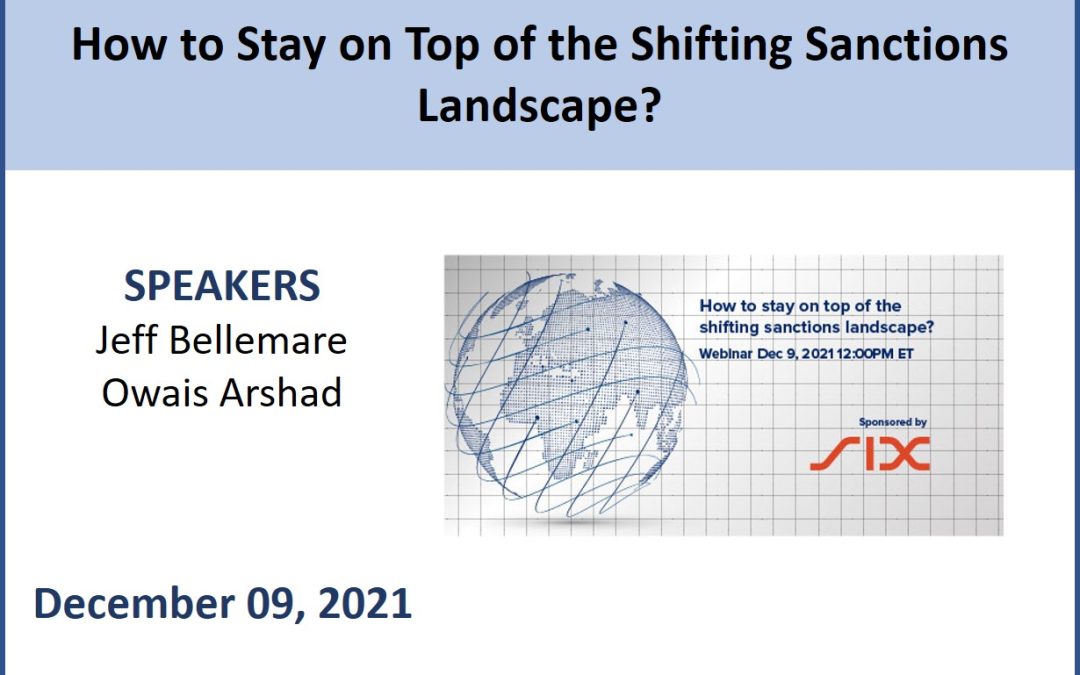 How to Stay on Top of the Shifting Sanctions Landscape?

SPEAKERS
Jeff Bellemare
Owais Arshad

How to stay on top of the shifting sanctions landscape?
Webinar Dec 9, 2021 12:00PM ET

Sponsored by
SIX

December 09, 2021